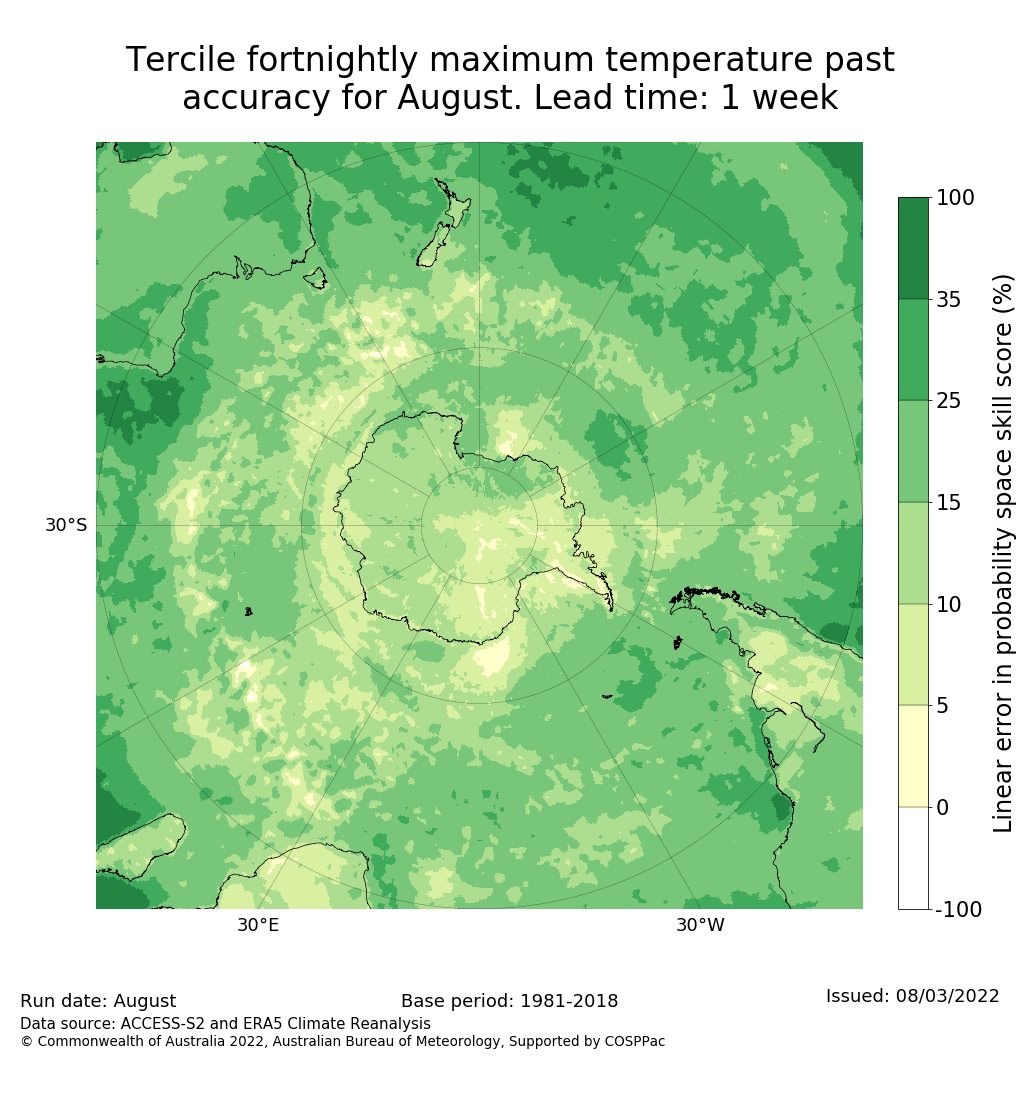 Tercile fortnightly maximum temperature past accuracy for August. Lead time: 1 week

30°S

30°E

30°W

100
35
25
15
10
5
0
-100

Linear error in probability space skill score (%)

Run date: August

Base period: 1981-2018

Issued: 08/03/2022

Data source: ACCESS-S2 and ERA5 Climate Reanalysis
© Commonwealth of Australia 2022, Australian Bureau of Meteorology, Supported by COSPPac